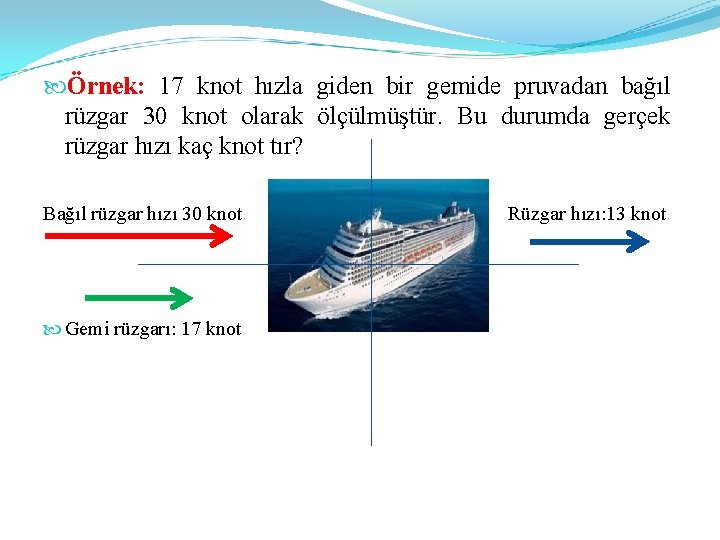 Örnek: 17 knot hızla giden bir gemide pruvadan bağıl rüzgar 30 knot olarak ölçülmüştür. Bu durumda gerçek rüzgar hızı kaç knot tır?

Bağıl rüzgar hızı 30 knot

Rüzgar hızı:13 knot

Gemi rüzgarı: 17 knot